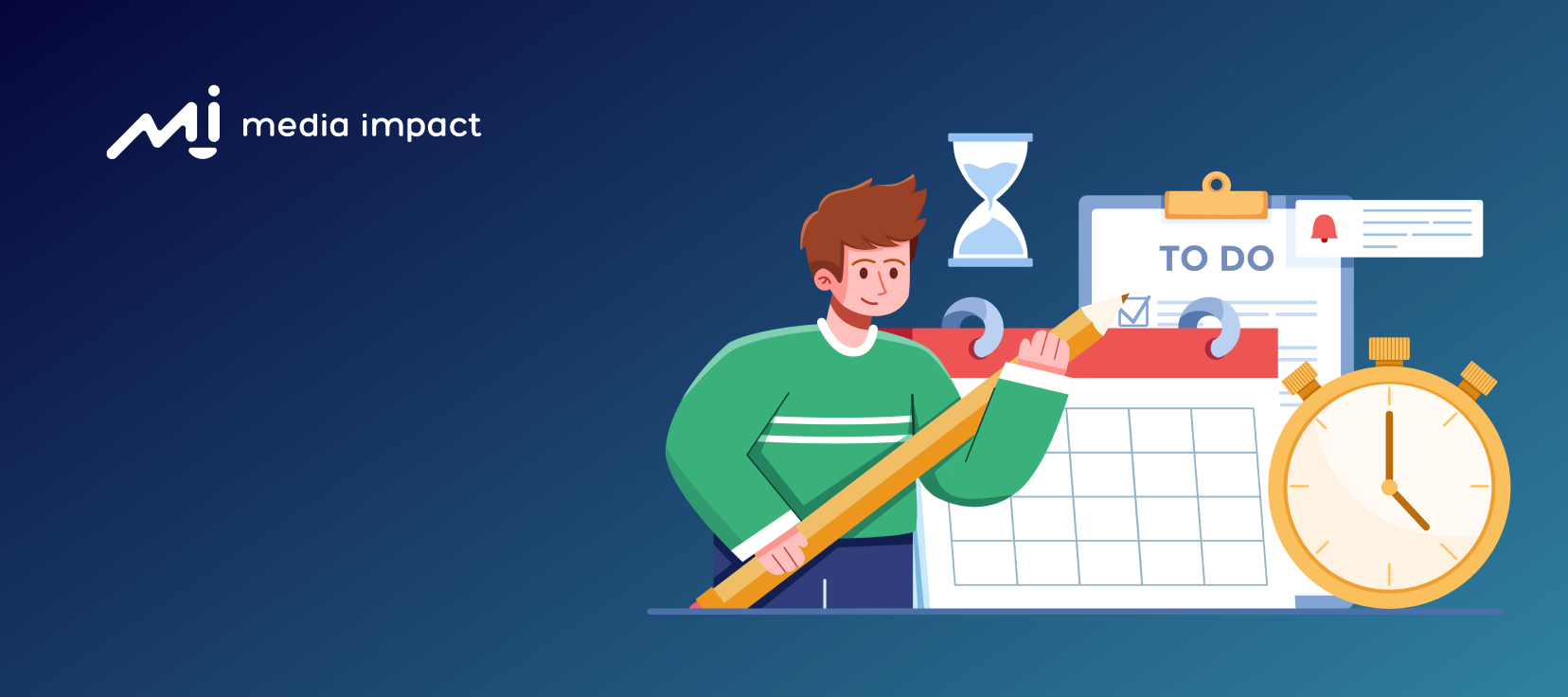 mi media impact

TO DO